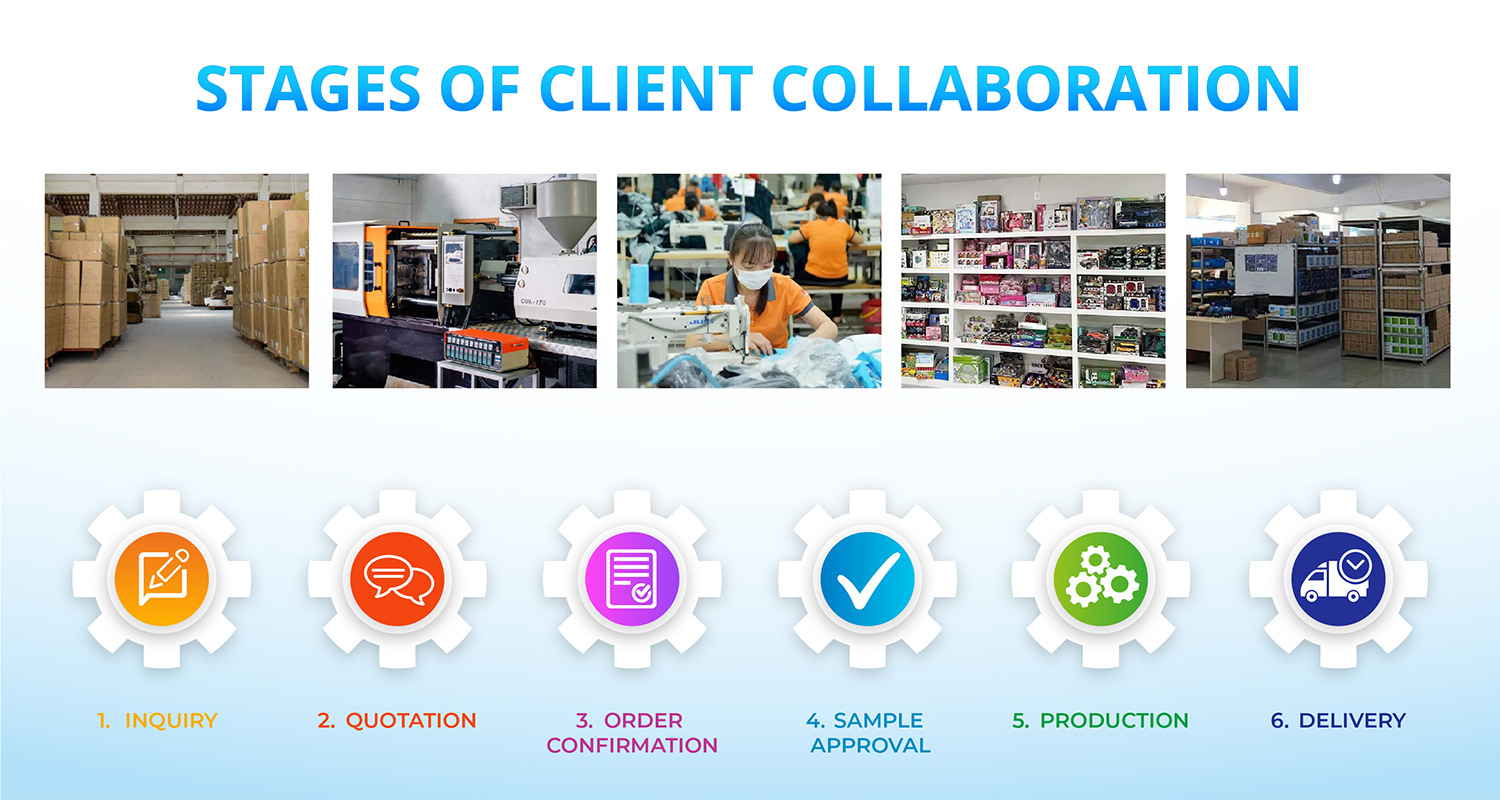 STAGES OF CLIENT COLLABORATION

1. INQUIRY

2. QUOTATION

3. ORDER CONFIRMATION

4. SAMPLE APPROVAL

5. PRODUCTION

6. DELIVERY